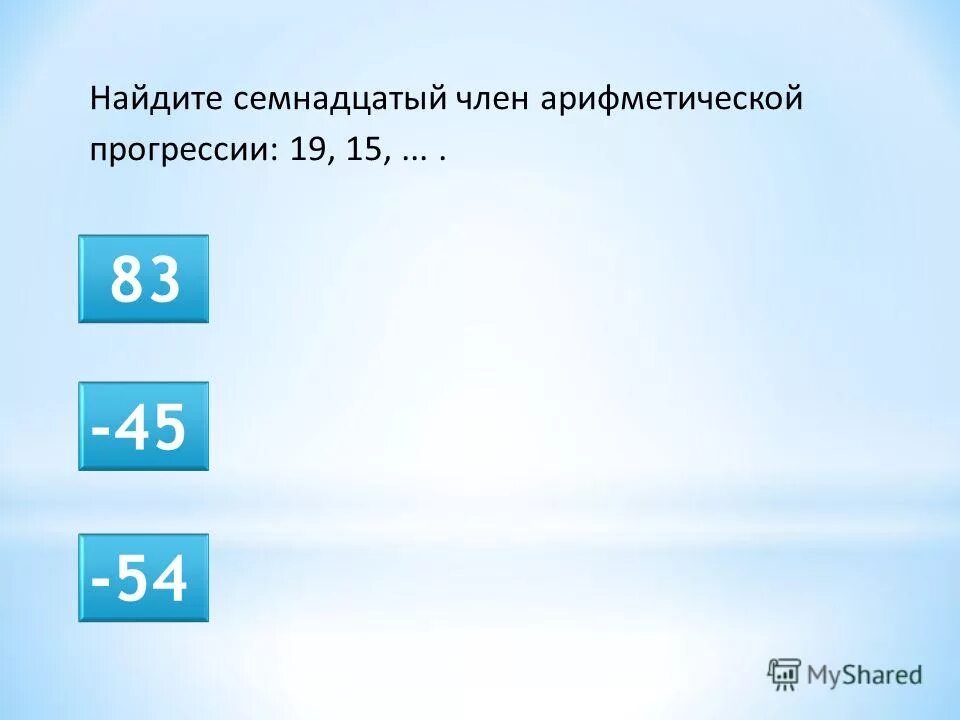 Найдите семнадцатый член арифметической прогрессии: 19, 15, ... .

83

-45

-54

MyShared